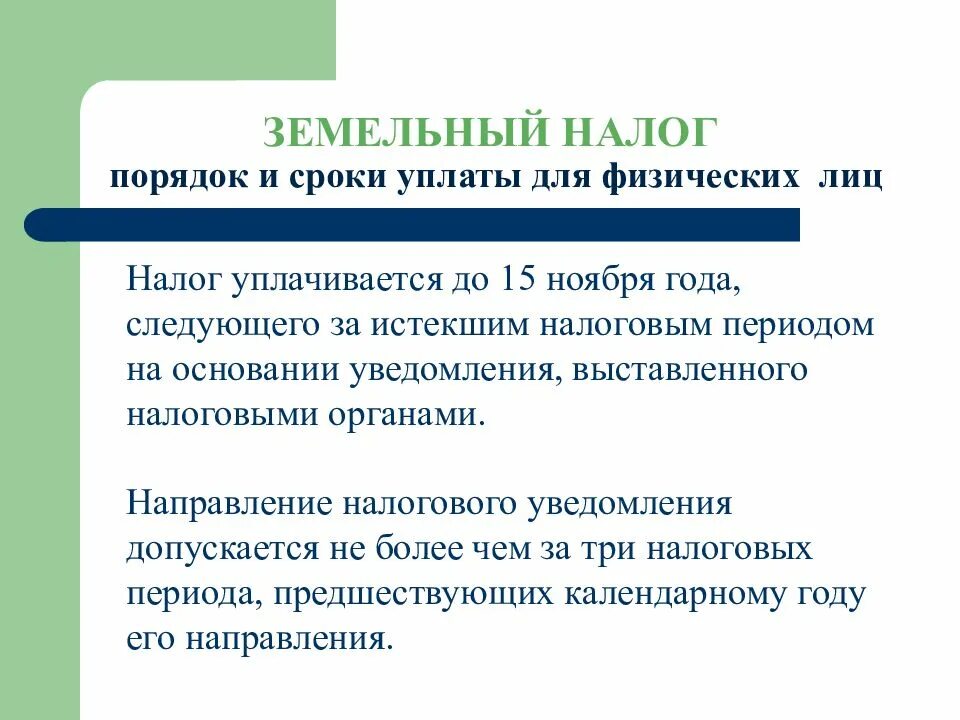 ЗЕМЕЛЬНЫЙ НАЛОГ
порядок и сроки уплаты для физических лиц

Налог уплачивается до 15 ноября года, следующего за истекшим налоговым периодом на основании уведомления, выставленного налоговыми органами.

Направление налогового уведомления допускается не более чем за три налоговых периода, предшествующих календарному году его направления.